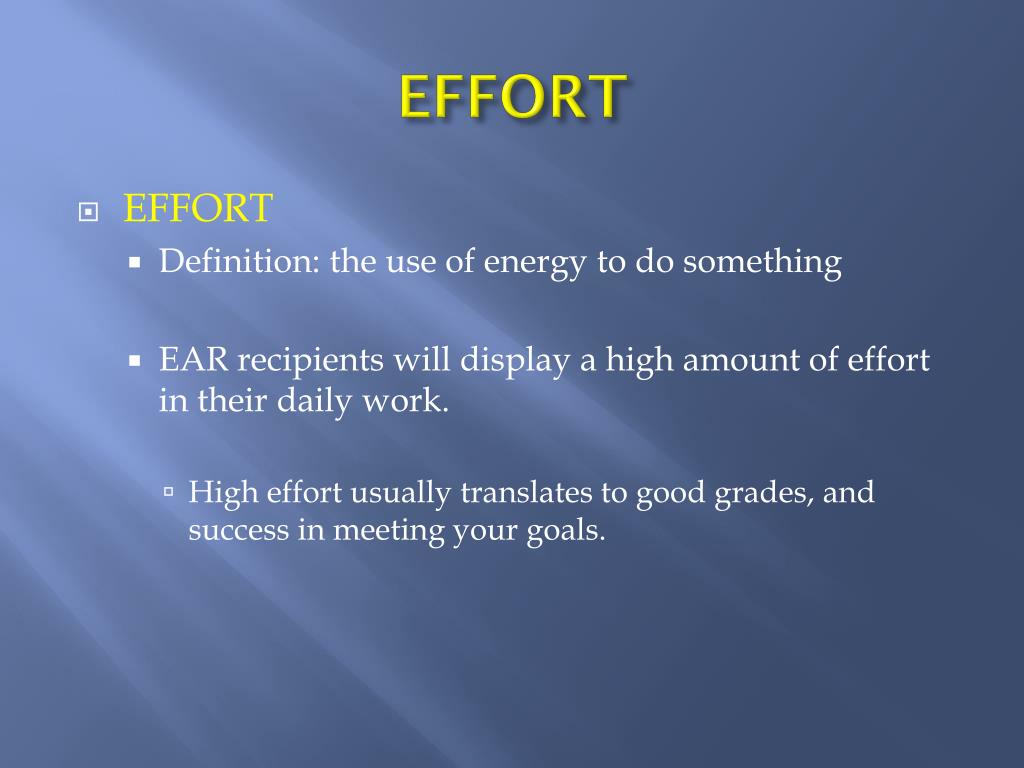 EFFORT

EFFORT

Definition: the use of energy to do something

EAR recipients will display a high amount of effort in their daily work.

High effort usually translates to good grades, and success in meeting your goals.